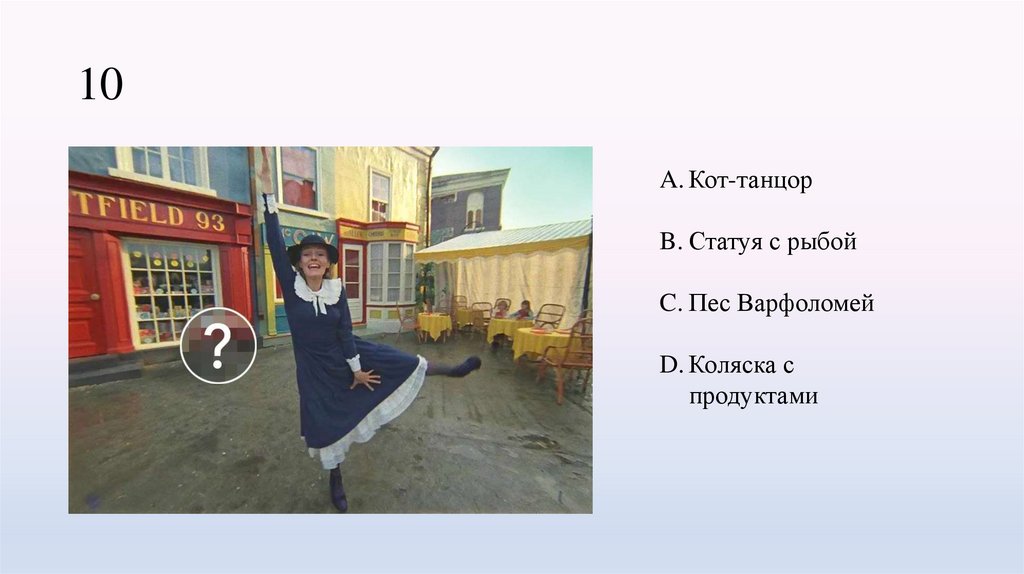 10

TFIELD 93

?

A. Кот-танцор

B. Статуя с рыбой

C. Пес Варфоломей

D. Коляска с продуктами